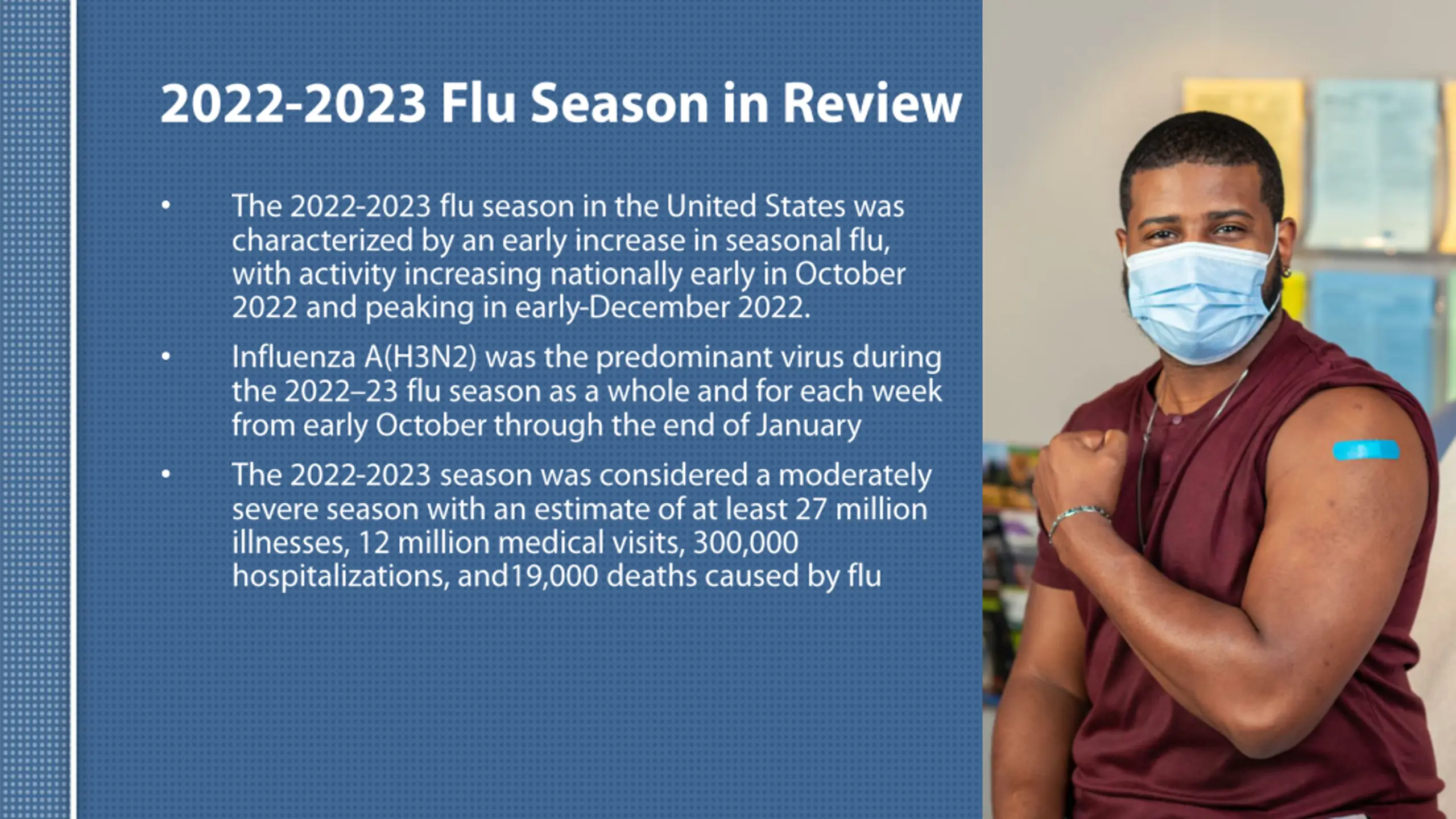 2022-2023 Flu Season in Review

• The 2022-2023 flu season in the United States was characterized by an early increase in seasonal flu, with activity increasing nationally early in October 2022 and peaking in early-December 2022.

• Influenza A(H3N2) was the predominant virus during the 2022–23 flu season as a whole and for each week from early October through the end of January

• The 2022-2023 season was considered a moderately severe season with an estimate of at least 27 million illnesses, 12 million medical visits, 300,000 hospitalizations, and19,000 deaths caused by flu